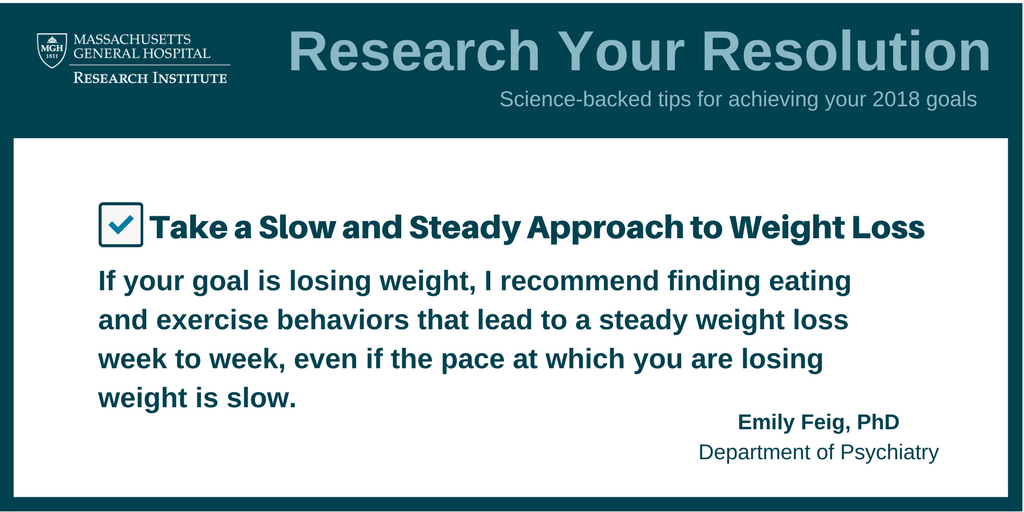 MGH 1811
MASSACHUSETTS
GENERAL HOSPITAL
RESEARCH INSTITUTE

Research Your Resolution

Science-backed tips for achieving your 2018 goals

Take a Slow and Steady Approach to Weight Loss

If your goal is losing weight, I recommend finding eating and exercise behaviors that lead to a steady weight loss week to week, even if the pace at which you are losing weight is slow.

Emily Feig, PhD
Department of Psychiatry